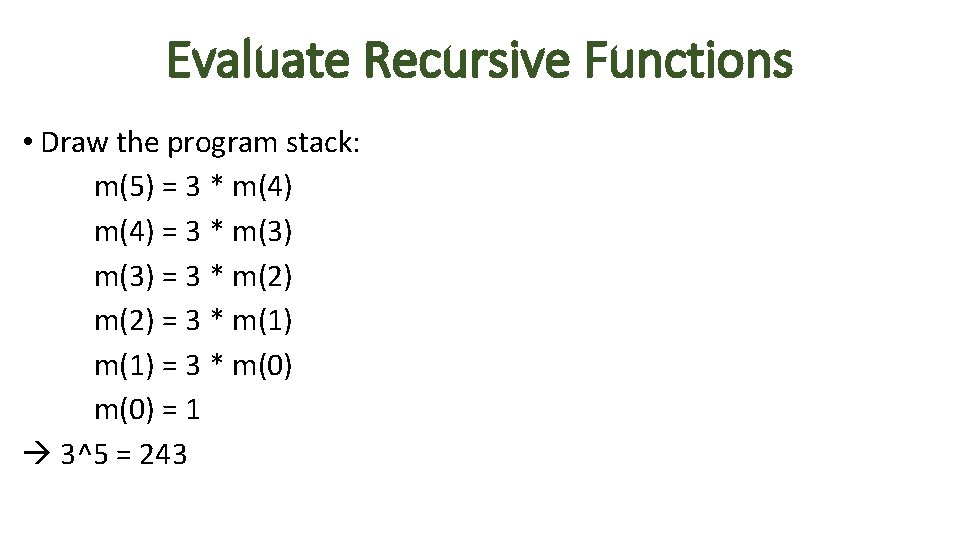 Evaluate Recursive Functions

• Draw the program stack:

m(5) = 3 * m(4)

m(4) = 3 * m(3)

m(3) = 3 * m(2)

m(2) = 3 * m(1)

m(1) = 3 * m(0)

m(0) = 1

→ 3^5 = 243